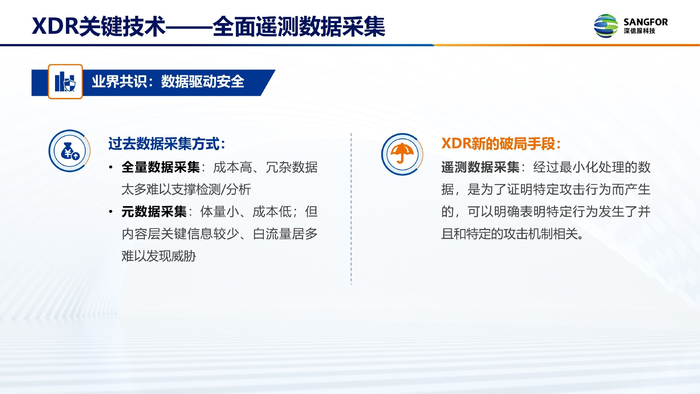 XDR关键技术——全面遥测数据采集

SANGFOR
深信服科技

业界共识：数据驱动安全

过去数据采集方式：

• 全量数据采集：成本高、冗杂数据太多难以支撑检测/分析
• 元数据采集：体量小、成本低；但内容层关键信息较少、白流量居多难以发现威胁

XDR新的破局手段：

遥测数据采集：经过最小化处理的数据，是为了证明特定攻击行为而产生的，可以明确表明特定行为发生了并且和特定的攻击机制相关。